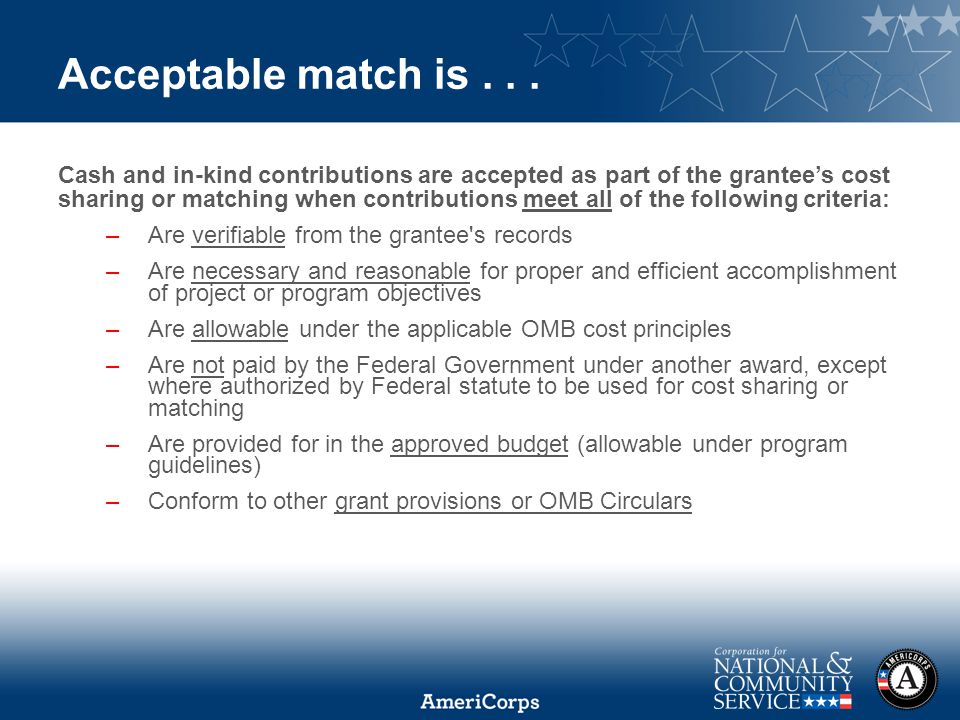 Acceptable match is . . .

Cash and in-kind contributions are accepted as part of the grantee's cost sharing or matching when contributions meet all of the following criteria:

– Are verifiable from the grantee's records

– Are necessary and reasonable for proper and efficient accomplishment of project or program objectives

– Are allowable under the applicable OMB cost principles

– Are not paid by the Federal Government under another award, except where authorized by Federal statute to be used for cost sharing or matching

– Are provided for in the approved budget (allowable under program guidelines)

– Conform to other grant provisions or OMB Circulars

AmeriCorps

Corporation for NATIONAL & COMMUNITY SERVICE

AMERICORPS A